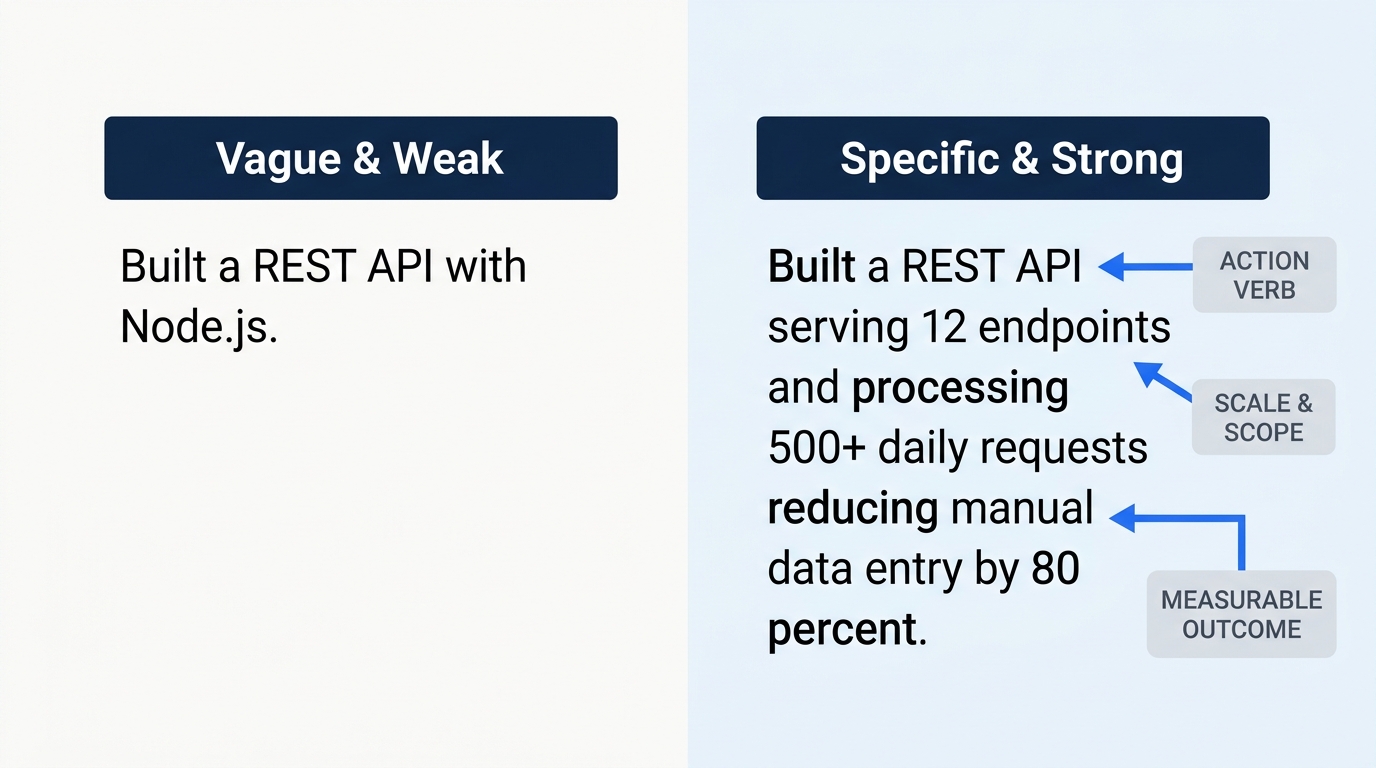 Vague & Weak

Built a REST API with Node.js.

Specific & Strong

Built a REST API serving 12 endpoints and processing 500+ daily requests reducing manual data entry by 80 percent.

ACTION VERB

SCALE & SCOPE

MEASURABLE OUTCOME